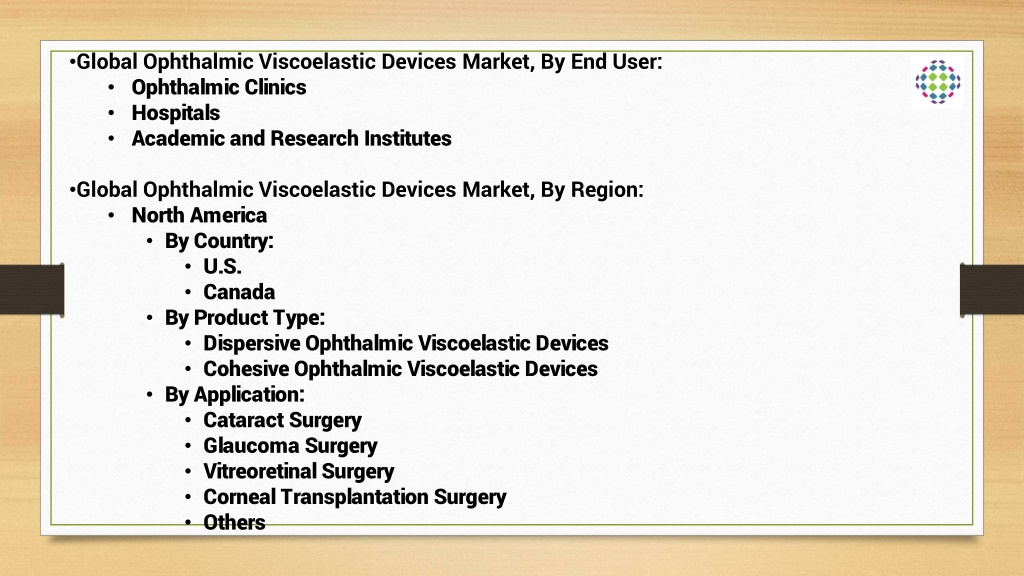 •Global Ophthalmic Viscoelastic Devices Market, By End User:
• Ophthalmic Clinics
• Hospitals
• Academic and Research Institutes

•Global Ophthalmic Viscoelastic Devices Market, By Region:
• North America
• By Country:
• U.S.
• Canada
• By Product Type:
• Dispersive Ophthalmic Viscoelastic Devices
• Cohesive Ophthalmic Viscoelastic Devices
• By Application:
• Cataract Surgery
• Glaucoma Surgery
• Vitreoretinal Surgery
• Corneal Transplantation Surgery
• Others